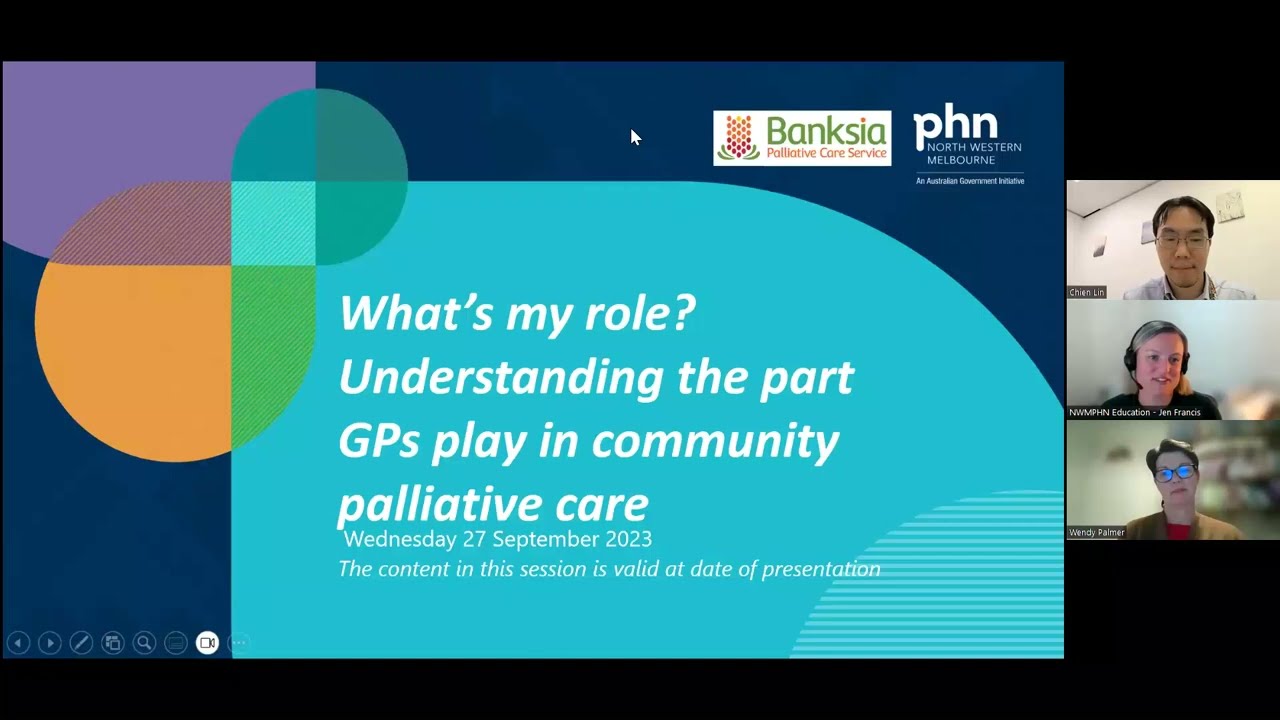 Banksia
Palliative Care Service

phn
NORTH WESTERN
MELBOURNE
An Australian Government Initiative

What's my role? Understanding the part GPs play in community palliative care

Wednesday 27 September 2023

The content in this session is valid at date of presentation

Chien Lin

NWMPHN Education - Jen Francis

Wendy Palmer